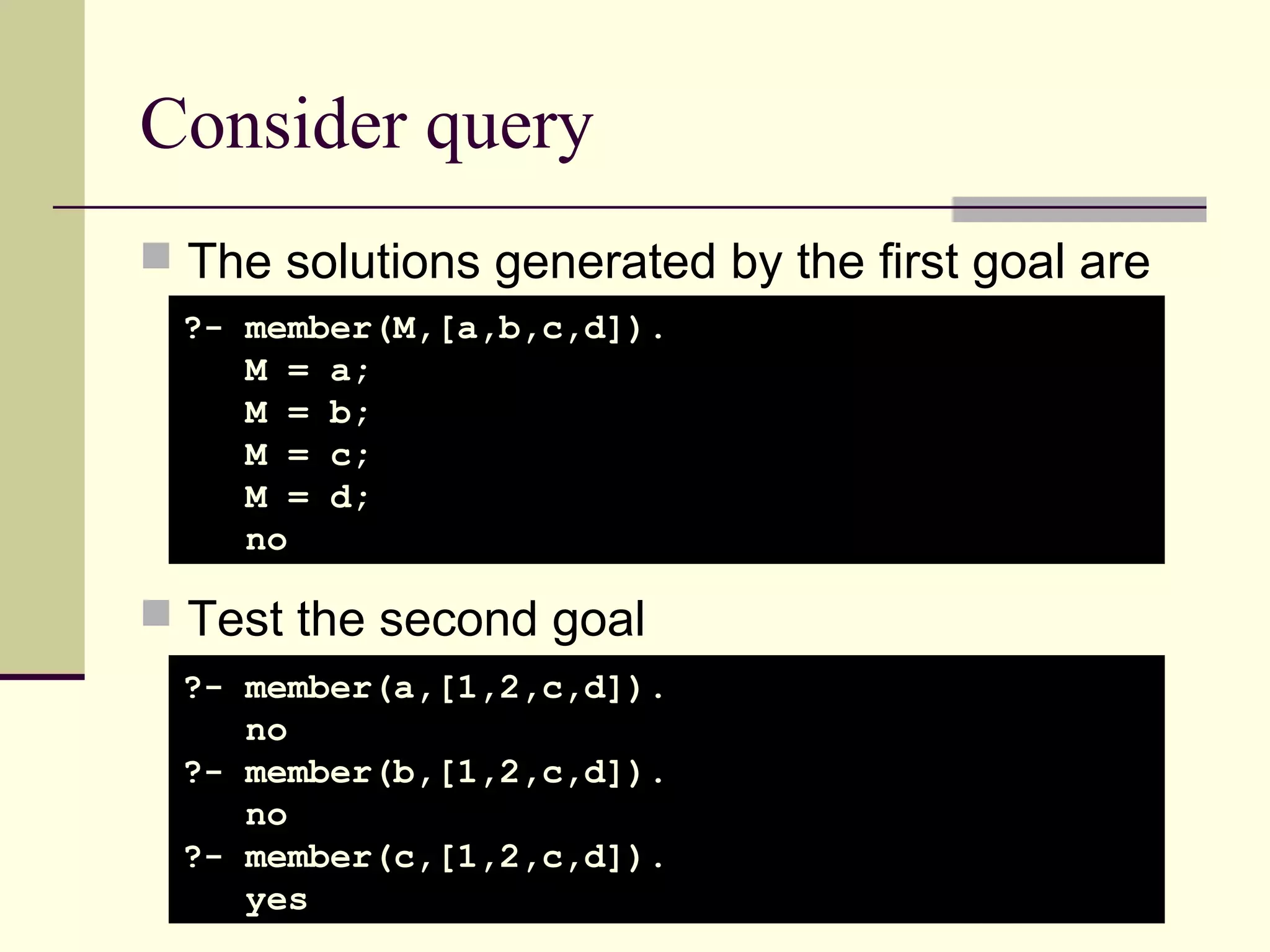 Consider query

The solutions generated by the first goal are

?- member(M,[a,b,c,d]).
M = a;
M = b;
M = c;
M = d;
no

Test the second goal

?- member(a,[1,2,c,d]).
no
?- member(b,[1,2,c,d]).
no
?- member(c,[1,2,c,d]).
yes